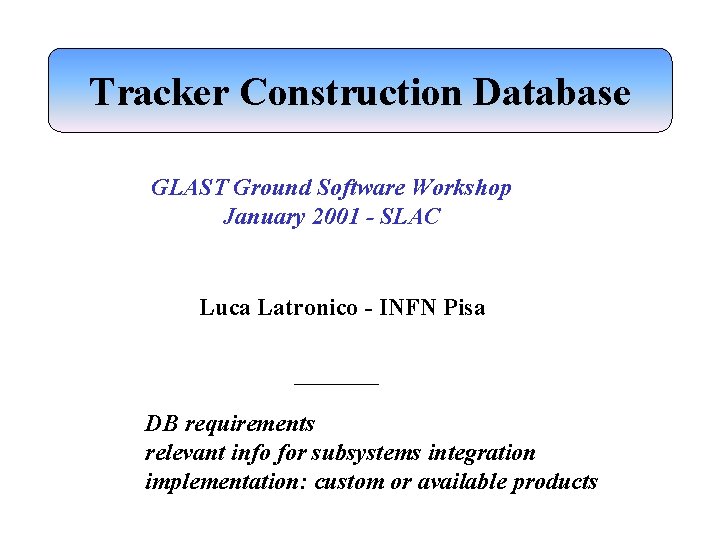 Tracker Construction Database

GLAST Ground Software Workshop
January 2001 - SLAC

Luca Latronico - INFN Pisa

DB requirements
relevant info for subsystems integration
implementation: custom or available products